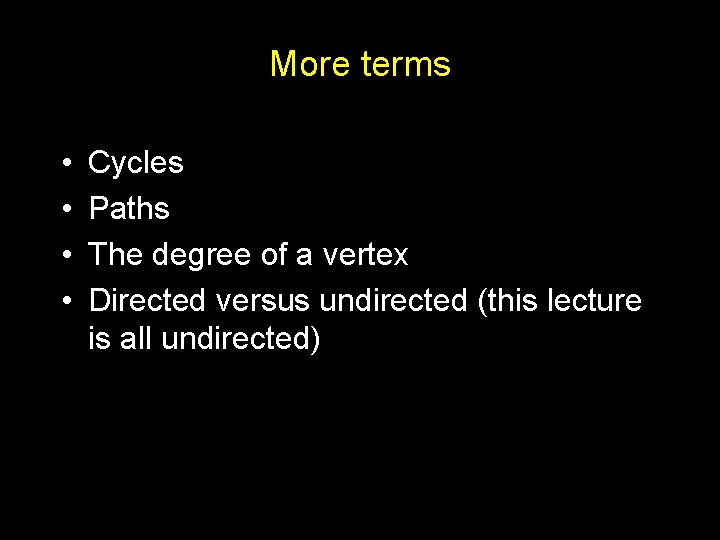 More terms

• Cycles
• Paths
• The degree of a vertex
• Directed versus undirected (this lecture is all undirected)